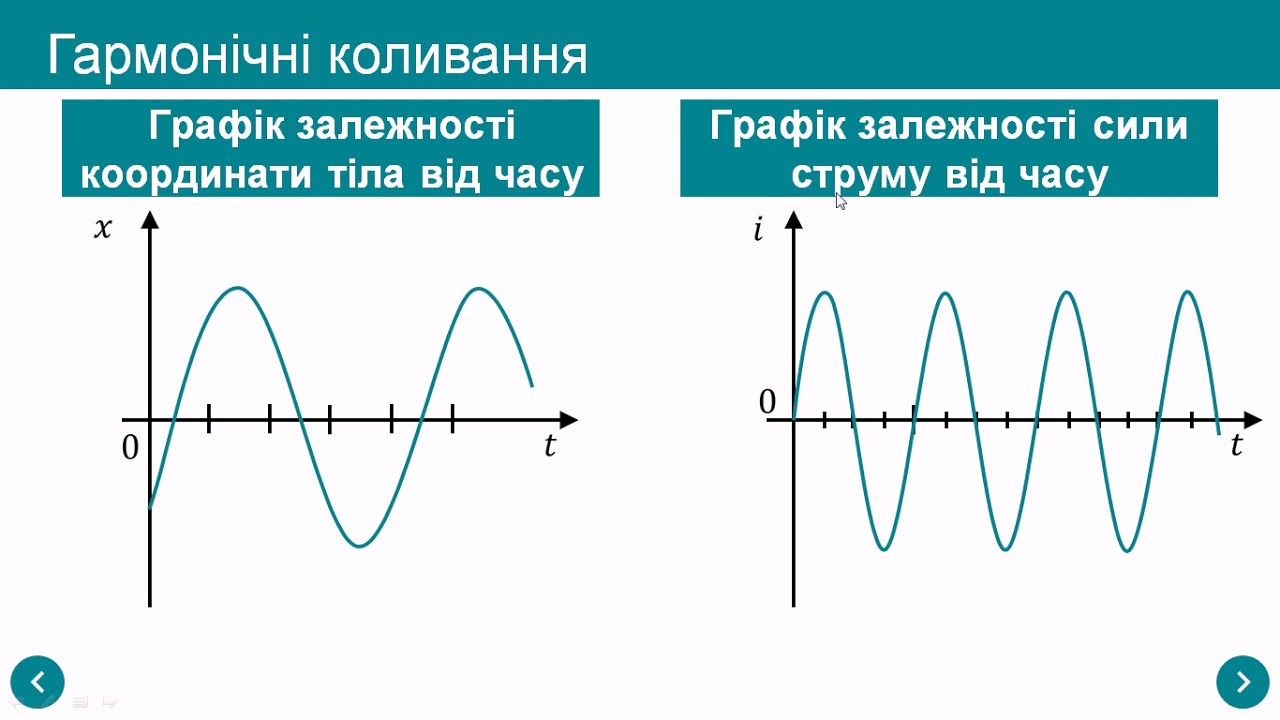 Гармонічні коливання

Графік залежності координати тіла від часу

$x$

0

$t$

Графік залежності сили струму від часу

$i$

0

$t$